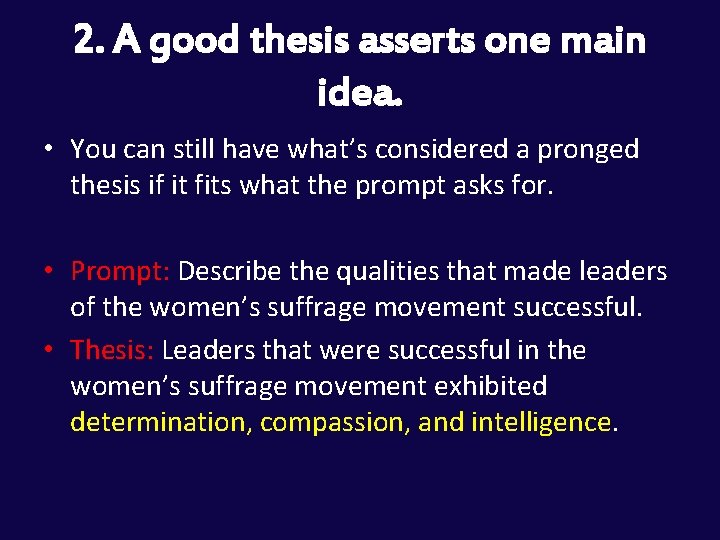 2. A good thesis asserts one main idea.

• You can still have what's considered a pronged thesis if it fits what the prompt asks for.

• Prompt: Describe the qualities that made leaders of the women's suffrage movement successful.

• Thesis: Leaders that were successful in the women's suffrage movement exhibited determination, compassion, and intelligence.